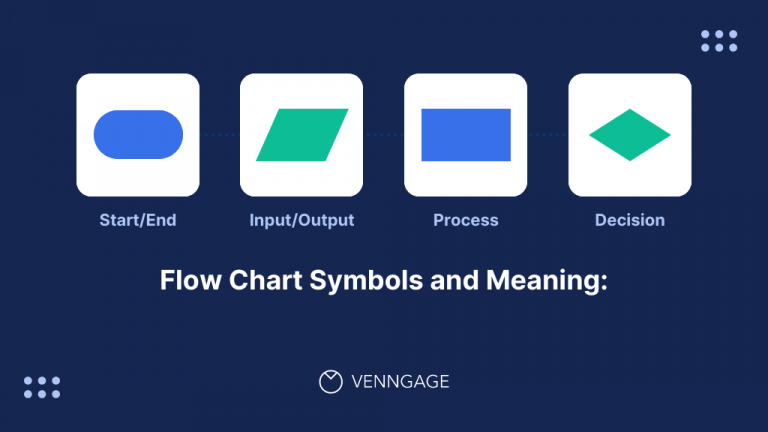 Start/End

Input/Output

Process

Decision

Flow Chart Symbols and Meaning:

VENNGAGE